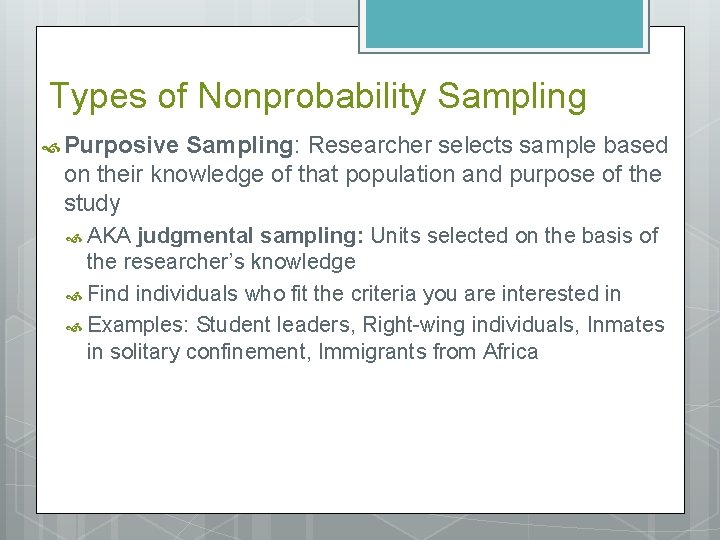 Types of Nonprobability Sampling

Purposive Sampling: Researcher selects sample based on their knowledge of that population and purpose of the study

AKA judgmental sampling: Units selected on the basis of the researcher's knowledge

Find individuals who fit the criteria you are interested in

Examples: Student leaders, Right-wing individuals, Inmates in solitary confinement, Immigrants from Africa